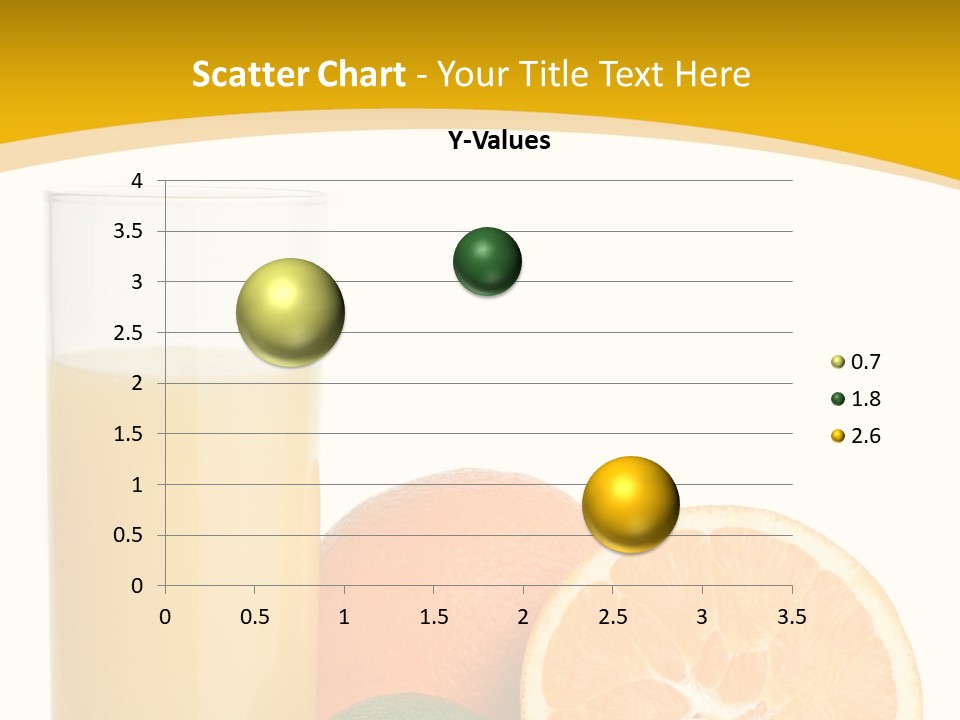 Scatter Chart - Your Title Text Here

Y-Values

4
3.5
3
2.5
2
1.5
1
0.5
0

0 0.5 1 1.5 2 2.5 3 3.5

0.7
1.8
2.6